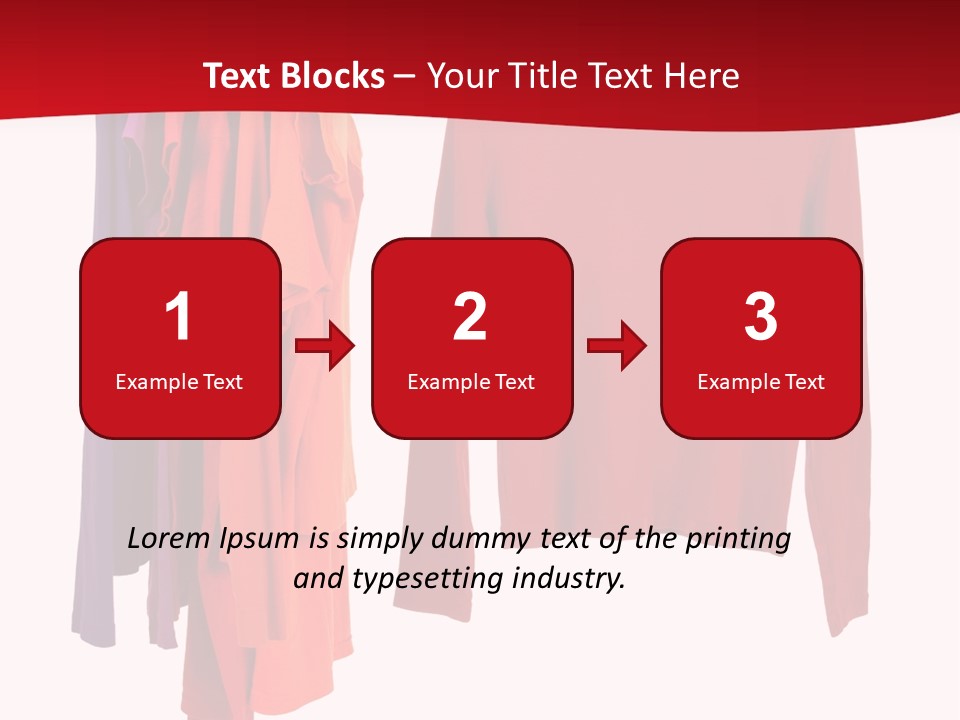 Text Blocks – Your Title Text Here

1
Example Text

2
Example Text

3
Example Text

Lorem Ipsum is simply dummy text of the printing and typesetting industry.